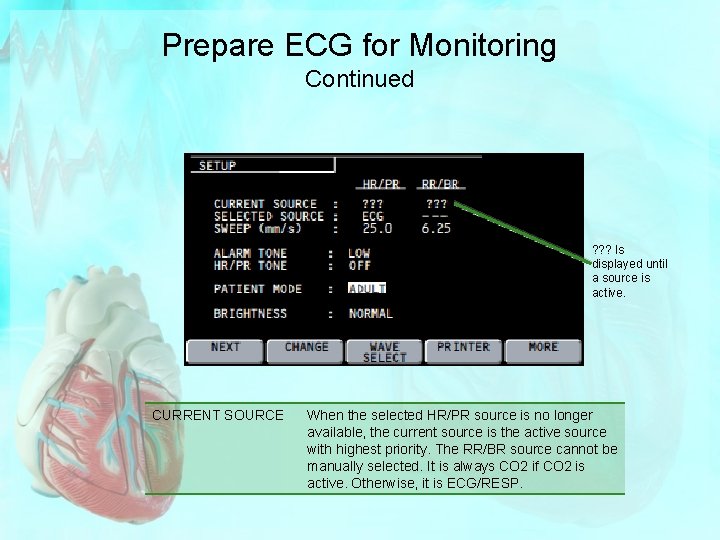 Prepare ECG for Monitoring
Continued

SETUP

| | | HR/PR | RR/BR |
|---|---|---|---|
| CURRENT SOURCE | : | ??? | ??? |
| SELECTED SOURCE | : | ECG | --- |
| SWEEP (mm/s) | : | 25.0 | 6.25 |

ALARM TONE : LOW
HR/PR TONE : OFF

PATIENT MODE : ADULT

BRIGHTNESS : NORMAL

NEXT CHANGE WAVE SELECT PRINTER MORE

??? Is displayed until a source is active.

CURRENT SOURCE When the selected HR/PR source is no longer available, the current source is the active source with highest priority. The RR/BR source cannot be manually selected. It is always CO2 if CO2 is active. Otherwise, it is ECG/RESP.